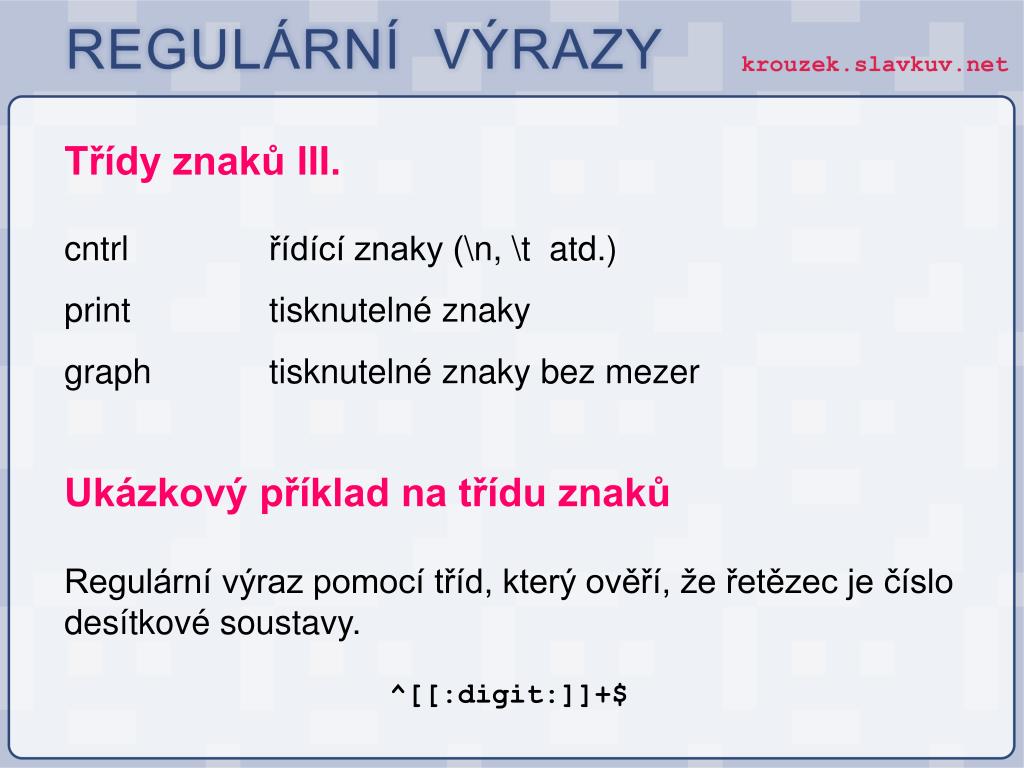 REGULÁRNÍ VÝRAZY

krouzek.slavkuv.net

Třídy znaků III.

cntrl řídící znaky (\n, \t atd.)

print tisknutelné znaky

graph tisknutelné znaky bez mezer

Ukázkový příklad na třídu znaků

Regulární výraz pomocí tříd, který ověří, že řetězec je číslo desítkové soustavy.

^[[:digit:]]+$